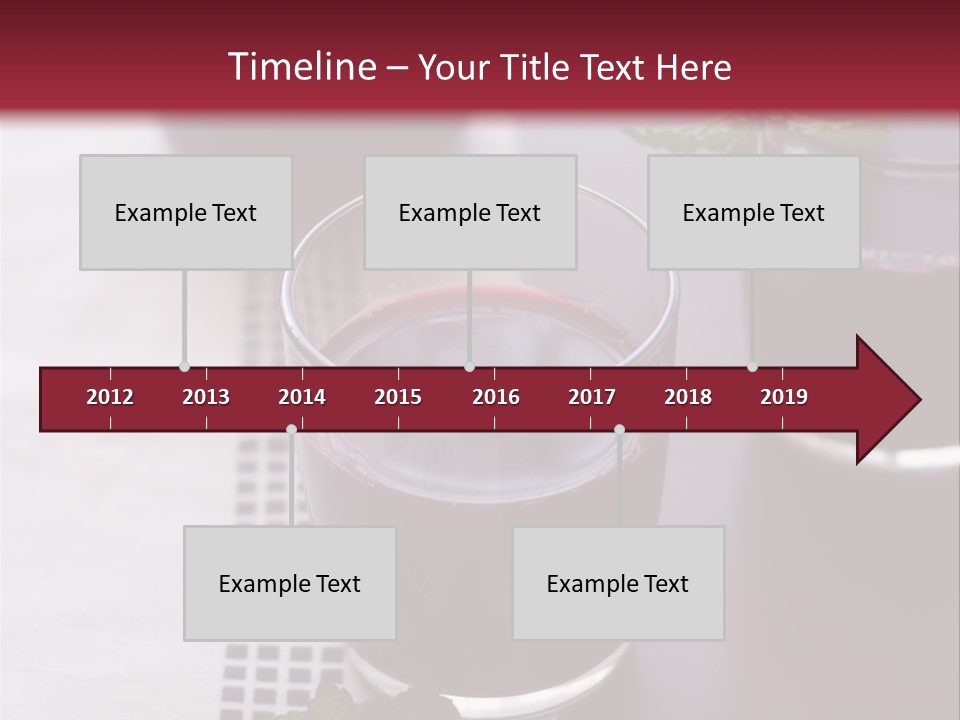 Timeline – Your Title Text Here

Example Text

Example Text

Example Text

2012 2013 2014 2015 2016 2017 2018 2019

Example Text

Example Text